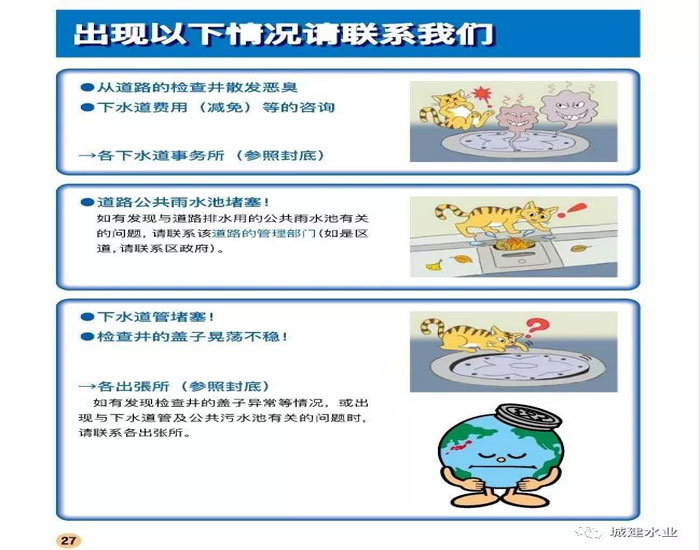 出现以下情况请联系我们

●从道路的检查井散发恶臭
●下水道费用（减免）等的咨询

→各下水道事务所（参照封底）

●道路公共雨水池堵塞！
如有发现与道路排水用的公共雨水池有关的问题，请联系该道路的管理部门（如是区道，请联系区政府）。

●下水道管堵塞！
●检查井的盖子晃荡不稳！

→各出張所（参照封底）
如有发现检查井的盖子异常等情况，或出现与下水道管及公共污水池有关的问题时，请联系各出张所。

27

城建水业